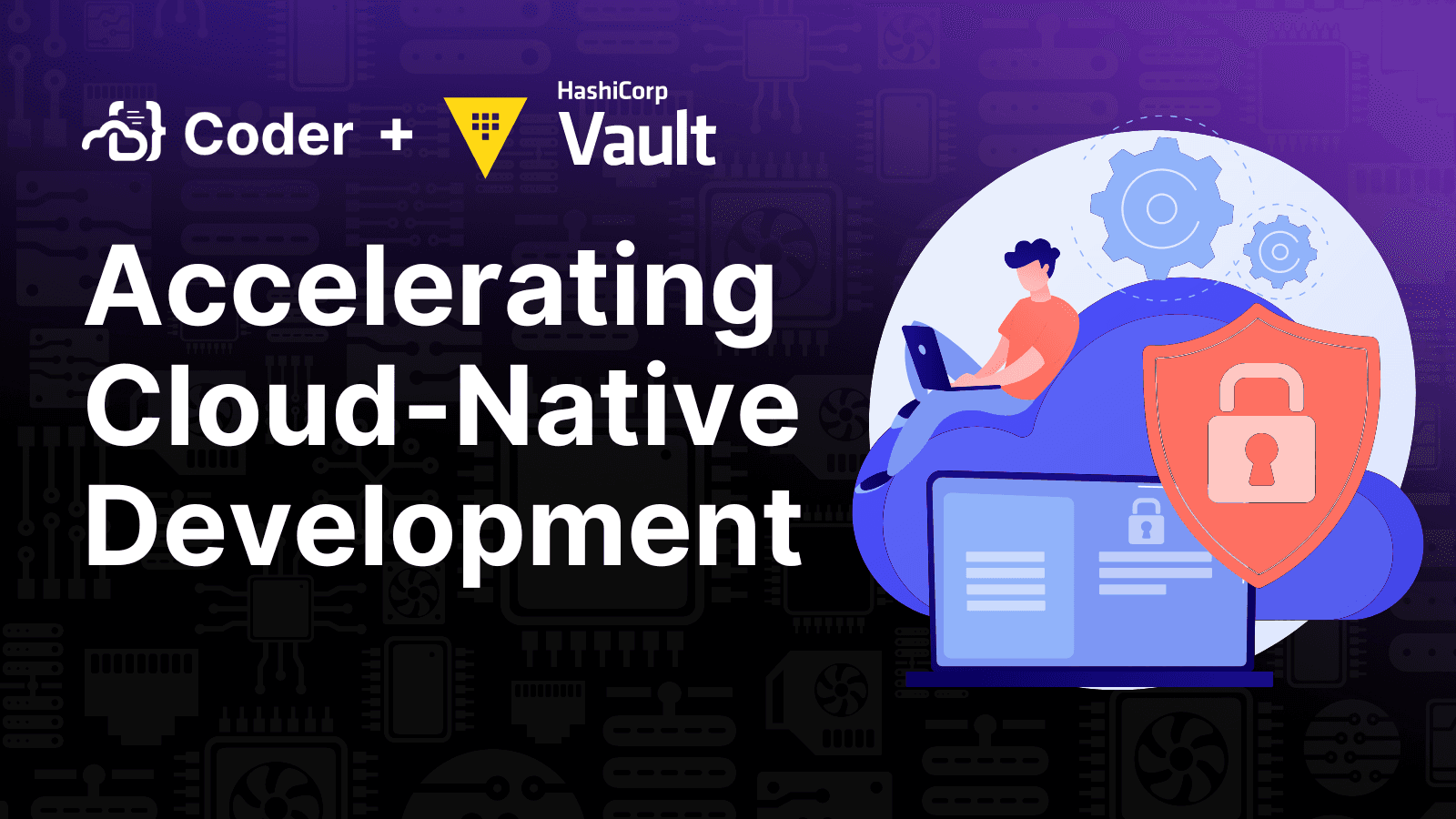 Coder + HashiCorp Vault

Accelerating Cloud-Native Development